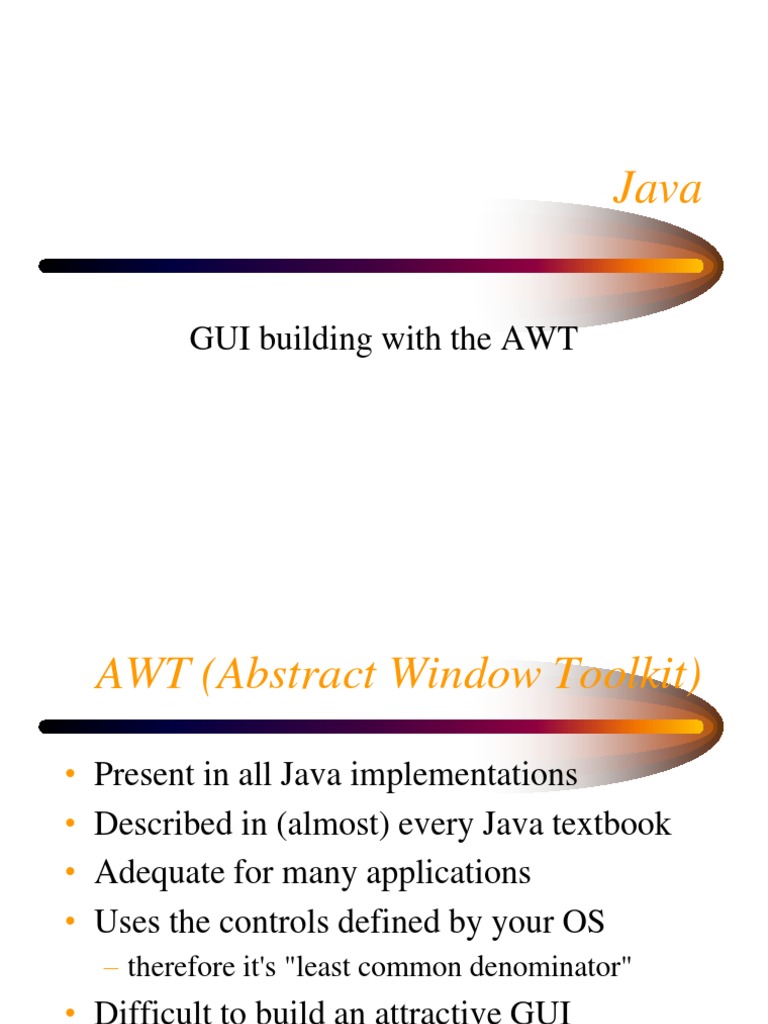 Java

GUI building with the AWT

AWT (Abstract Window Toolkit)

• Present in all Java implementations
• Described in (almost) every Java textbook
• Adequate for many applications
• Uses the controls defined by your OS
– therefore it's "least common denominator"
• Difficult to build an attractive GUI